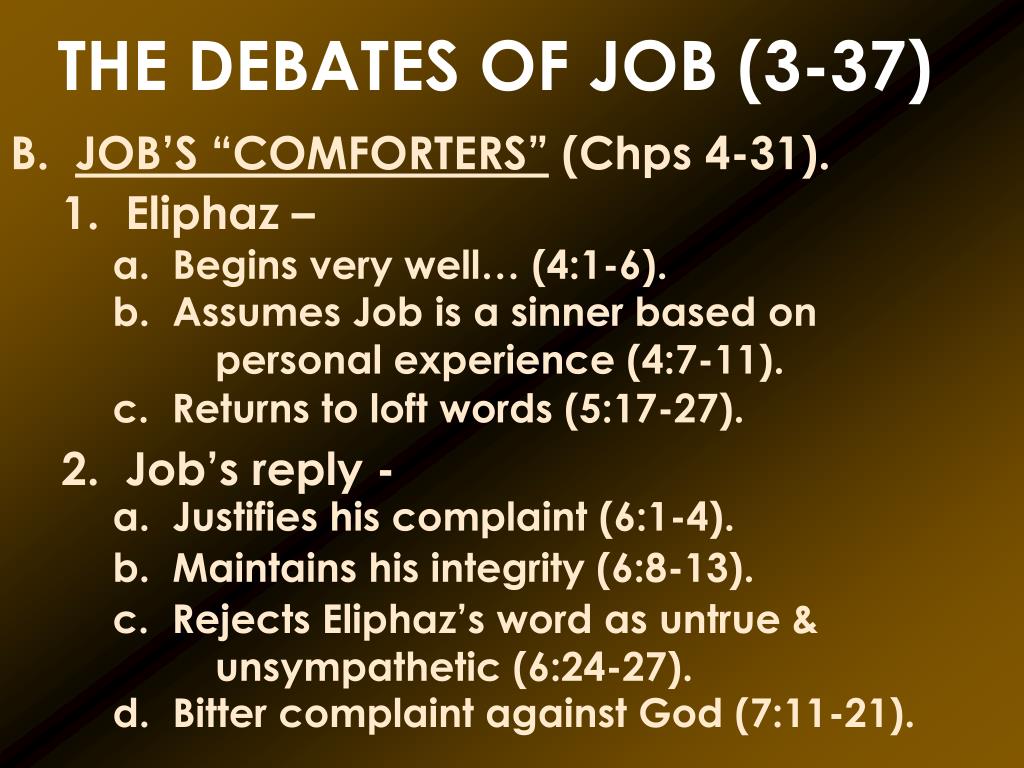 THE DEBATES OF JOB (3-37)

B. JOB'S "COMFORTERS" (Chps 4-31).

1. Eliphaz –

a. Begins very well… (4:1-6).

b. Assumes Job is a sinner based on personal experience (4:7-11).

c. Returns to loft words (5:17-27).

2. Job's reply -

a. Justifies his complaint (6:1-4).

b. Maintains his integrity (6:8-13).

c. Rejects Eliphaz's word as untrue & unsympathetic (6:24-27).

d. Bitter complaint against God (7:11-21).